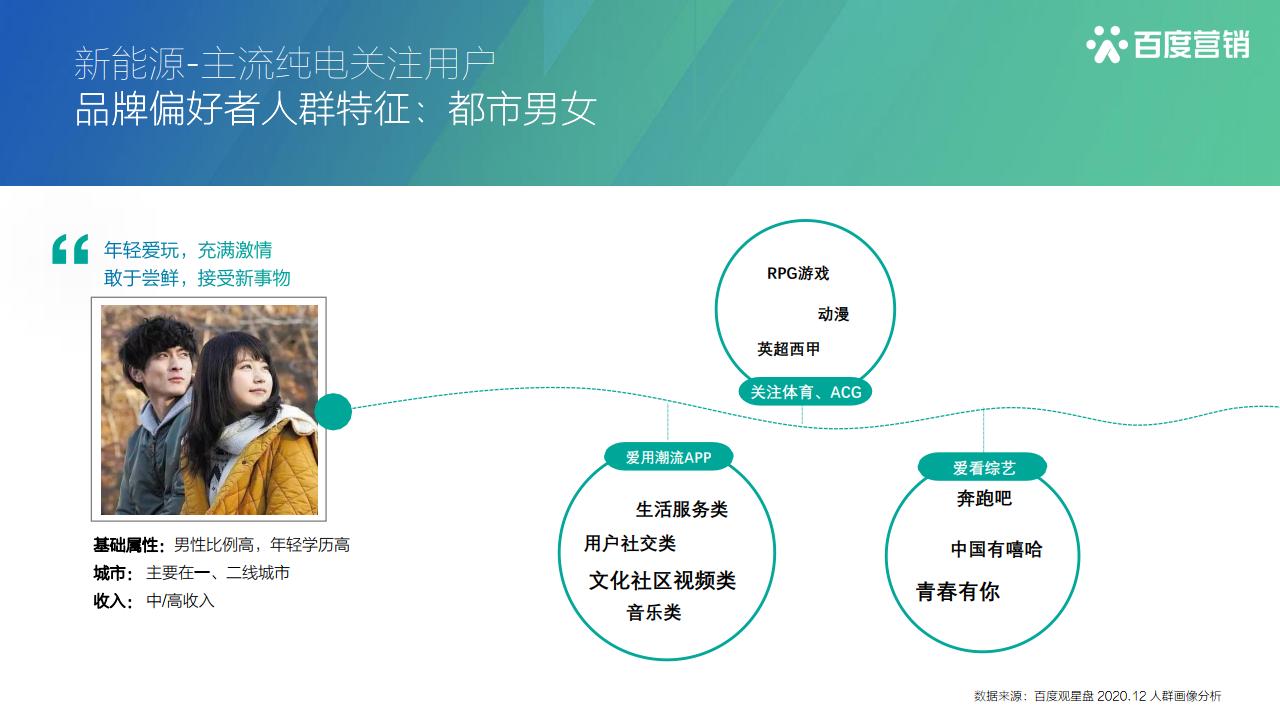 新能源-主流纯电关注用户
品牌偏好者人群特征：都市男女

百度营销

年轻爱玩，充满激情
敢于尝鲜，接受新事物

基础属性：男性比例高，年轻学历高
城市：主要在一、二线城市
收入：中/高收入

RPG游戏
动漫
英超西甲
关注体育、ACG

爱用潮流APP
生活服务类
用户社交类
文化社区视频类
音乐类

爱看综艺
奔跑吧
中国有嘻哈
青春有你

数据来源：百度观星盘 2020.12 人群画像分析